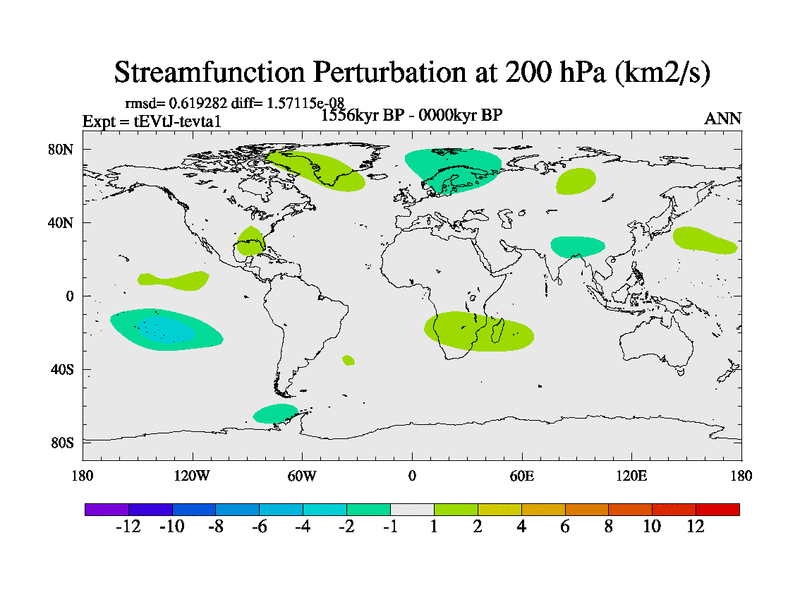 Streamfunction Perturbation at 200 hPa (km2/s)

rmsd= 0.619282 diff= 1.57115e-08
Expt = tEVtJ-tevta1
1556kyr BP - 0000kyr BP
ANN

80N
40N
0
40S
80S

180
120W
60W
0
60E
120E
180

-12
-10
-8
-6
-4
-2
-1
1
2
4
6
8
10
12